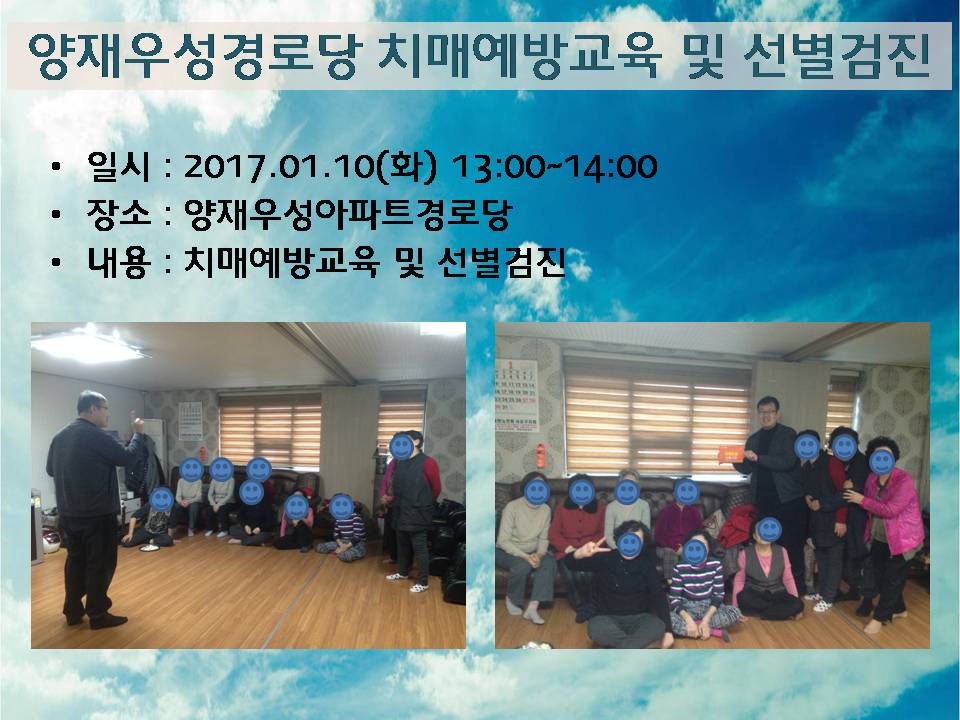 양재우성경로당 치매예방교육 및 선별검진

• 일시 : 2017.01.10(화) 13:00~14:00
• 장소 : 양재우성아파트경로당
• 내용 : 치매예방교육 및 선별검진